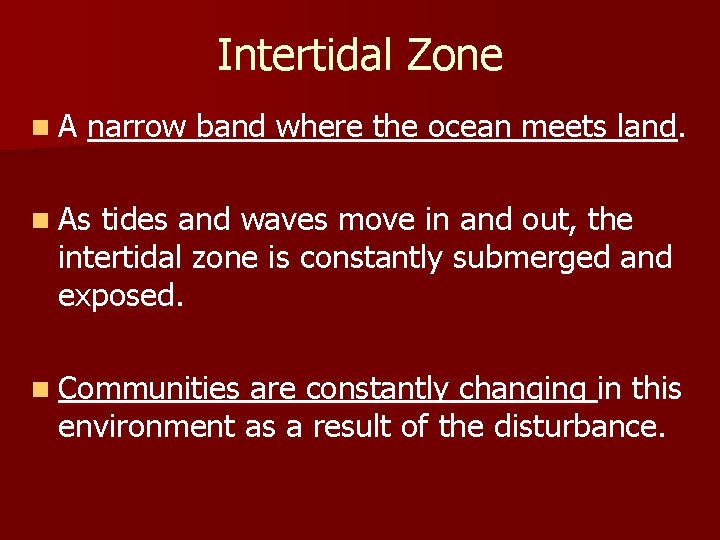 Intertidal Zone

A narrow band where the ocean meets land.

As tides and waves move in and out, the intertidal zone is constantly submerged and exposed.

Communities are constantly changing in this environment as a result of the disturbance.